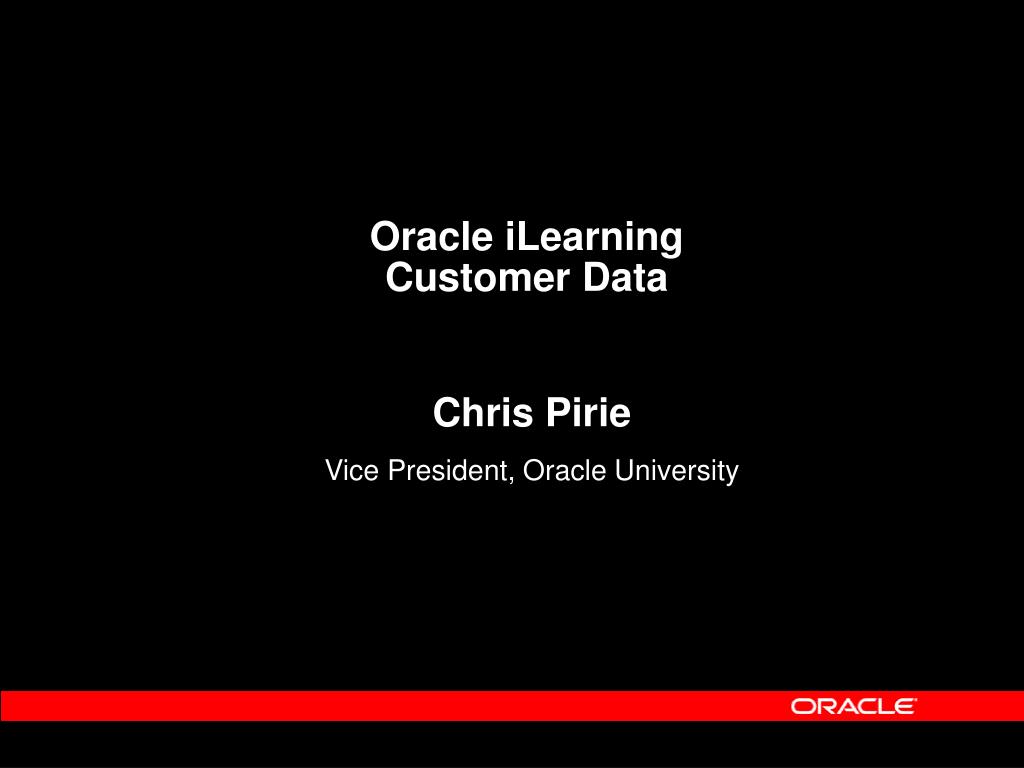 Oracle iLearning
Customer Data

Chris Pirie

Vice President, Oracle University

ORACLE